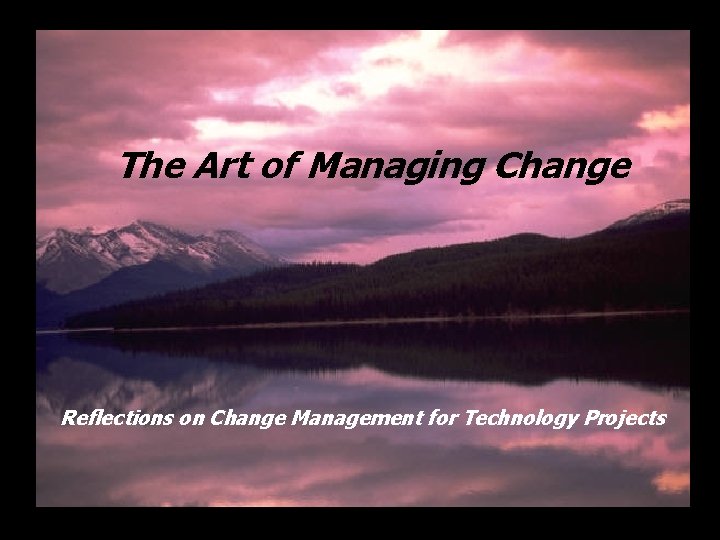 The Art of Managing Change

Reflections on Change Management for Technology Projects